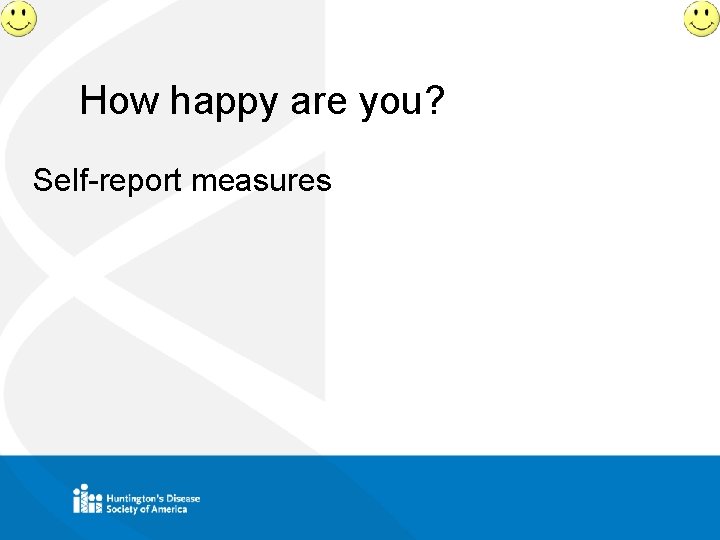 How happy are you?

Self-report measures

Huntington's Disease Society of America